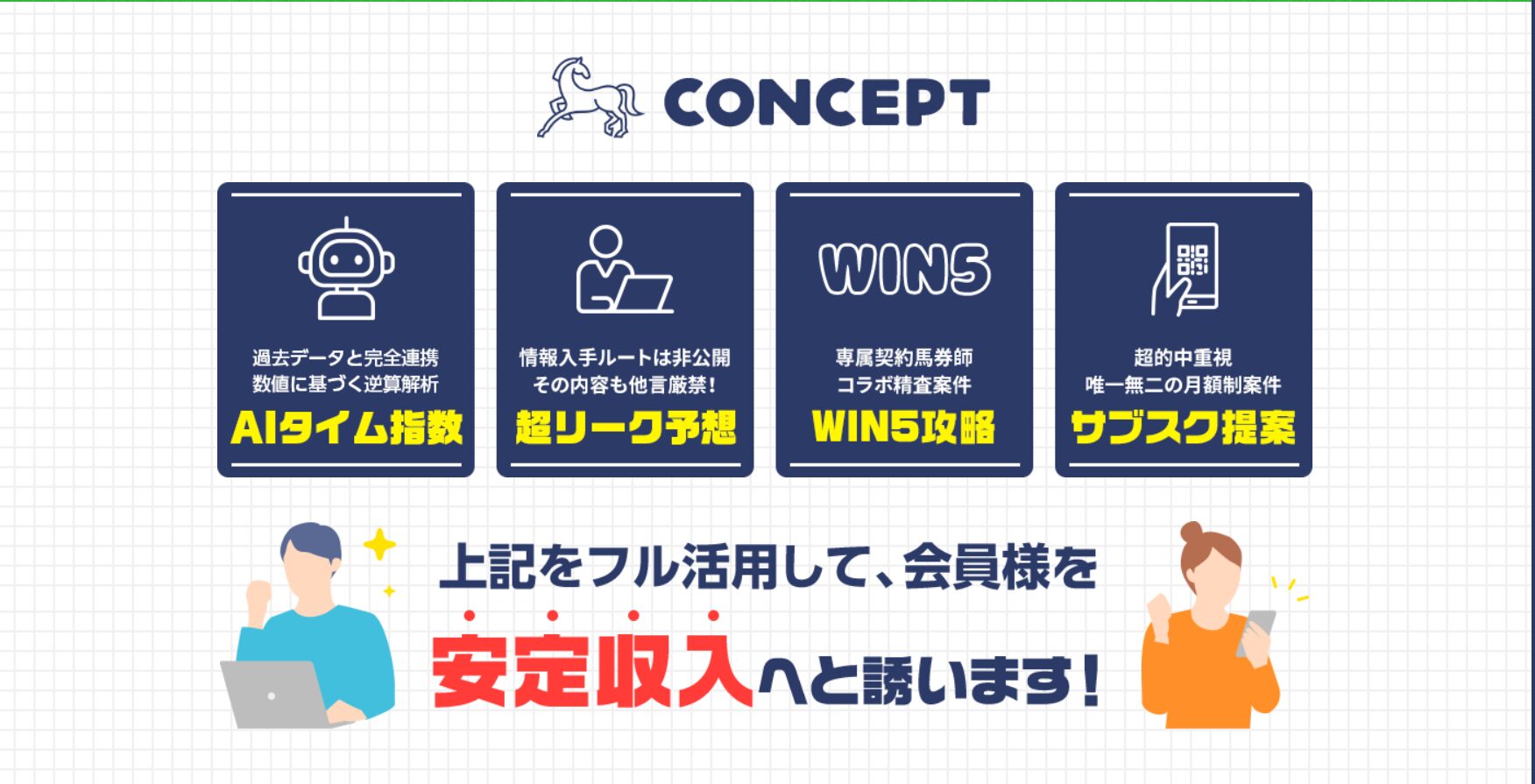 CONCEPT

過去データと完全連携
数値に基づく逆算解析
AIタイム指数

情報入手ルートは非公開
その内容も他言厳禁！
超リーク予想

WIN5
専属契約馬券師
コラボ精査案件
WIN5攻略

超的中重視
唯一無二の月額制案件
サブスク提案

上記をフル活用して、会員様を
安定収入へと誘います！